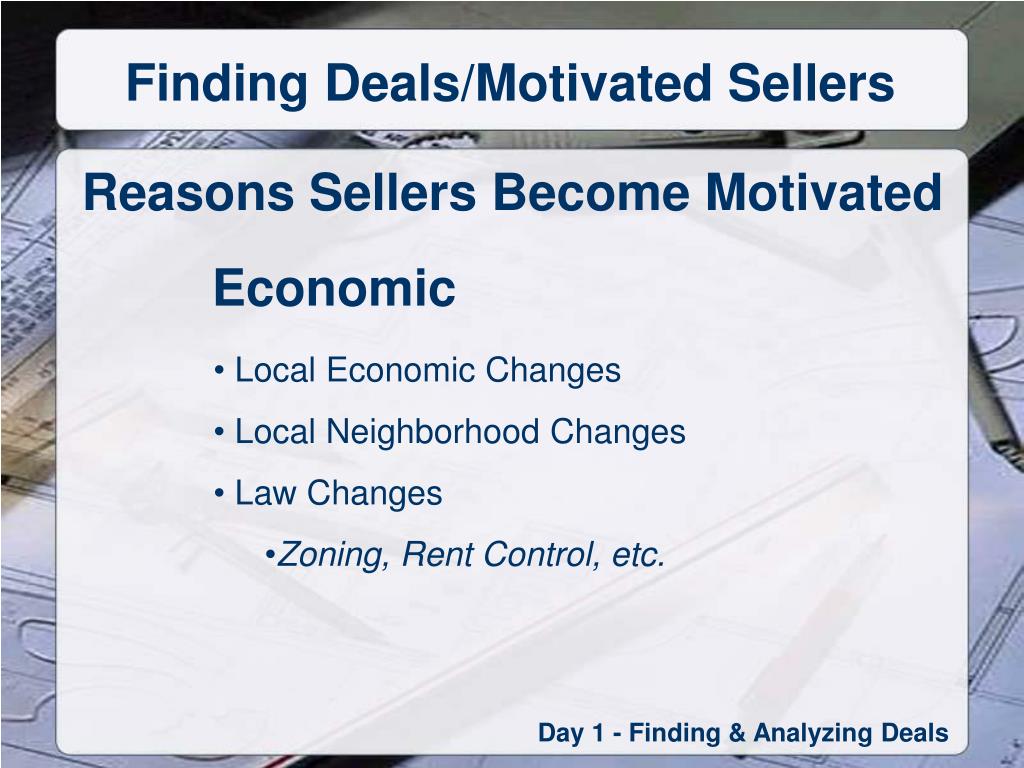 Finding Deals/Motivated Sellers

Reasons Sellers Become Motivated

Economic

• Local Economic Changes

• Local Neighborhood Changes

• Law Changes

•Zoning, Rent Control, etc.

Day 1 - Finding & Analyzing Deals